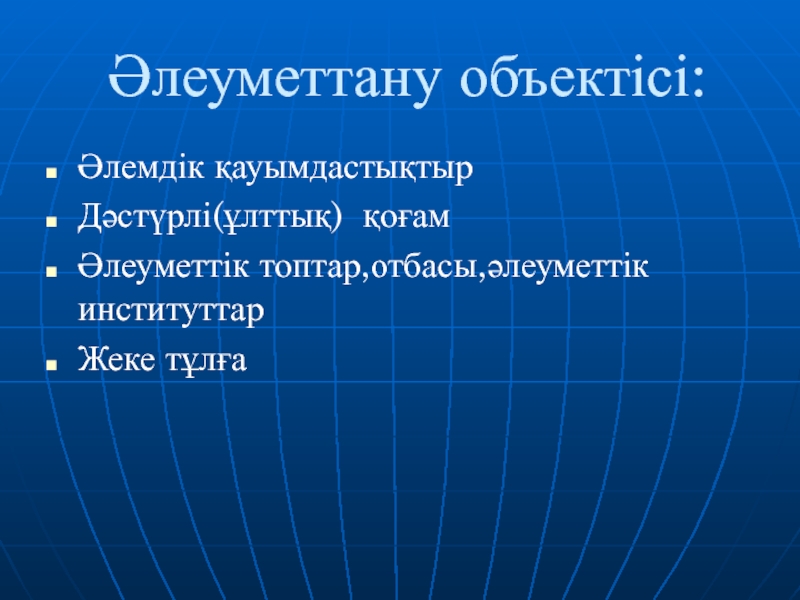 Әлеуметтану объектісі:

Әлемдік қауымдастықтыр

Дәстүрлі(ұлттық) қоғам

Әлеуметтік топтар,отбасы,әлеуметтік институттар

Жеке тұлға